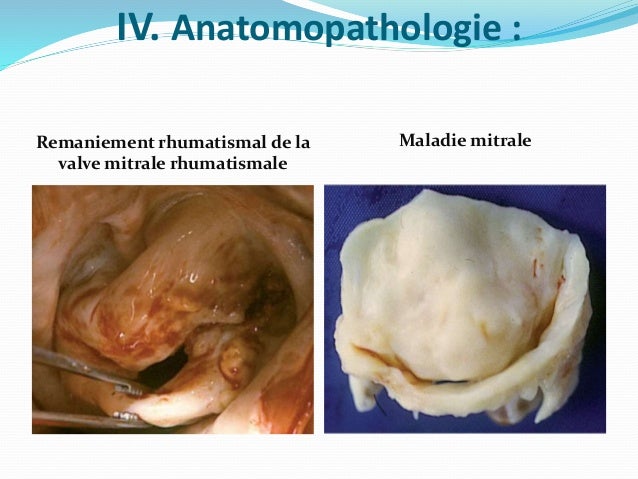 IV. Anatomopathologie :

Remaniement rhumatismal de la valve mitrale rhumatismale

Maladie mitrale